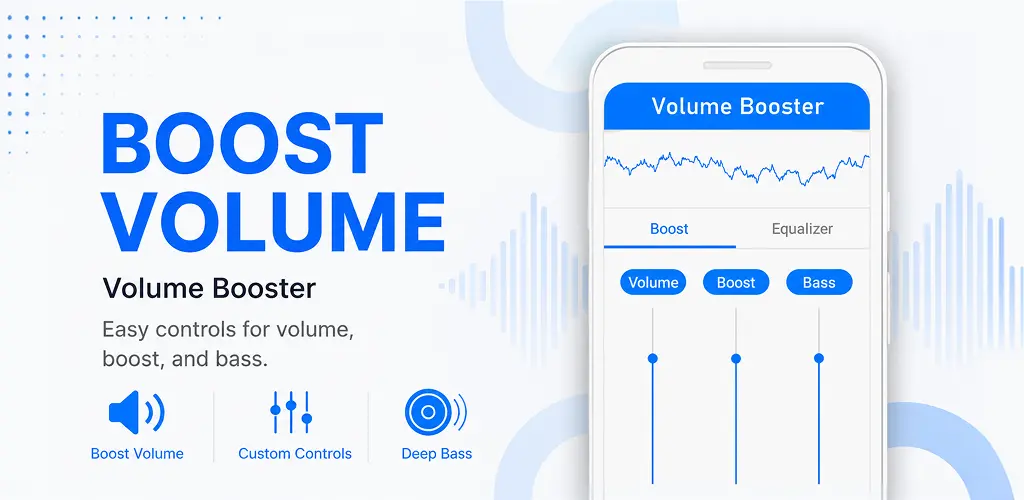 BOOST VOLUME

Volume Booster

Easy controls for volume, boost, and bass.

Boost Volume

Custom Controls

Deep Bass

Volume Booster

Boost

Equalizer

Volume

Boost

Bass